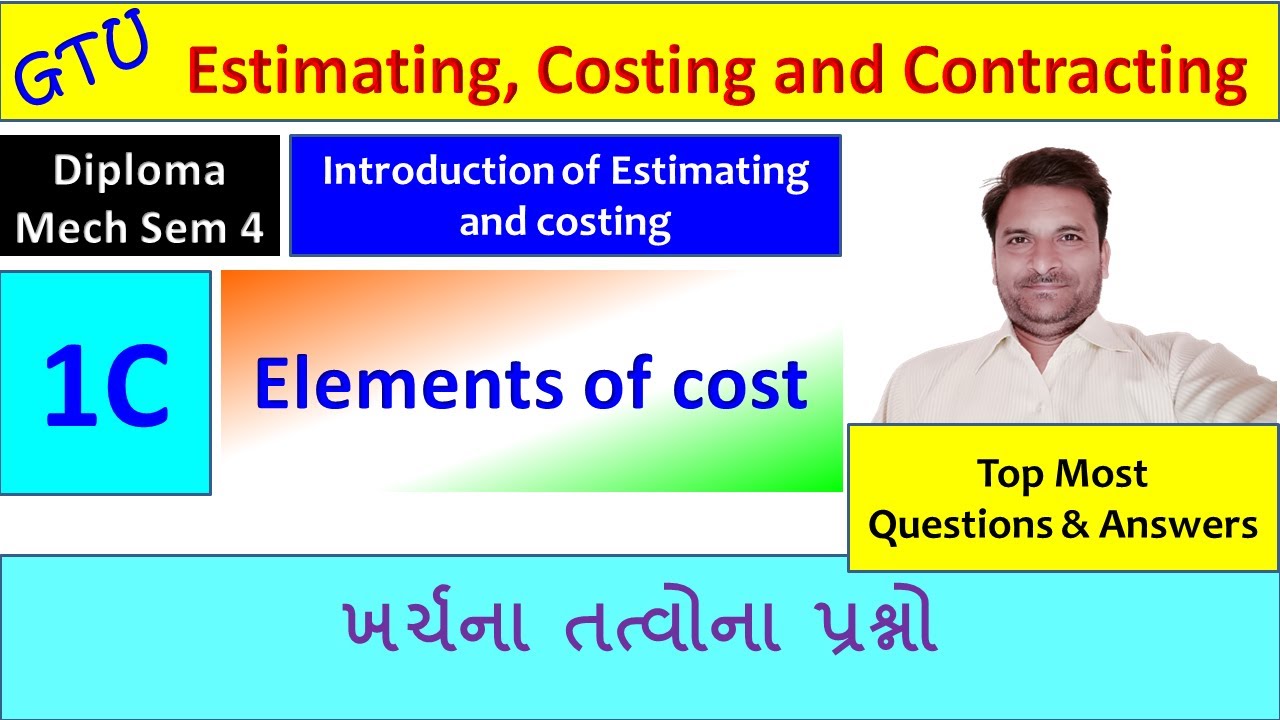 GTU Estimating, Costing and Contracting

Diploma Mech Sem 4

Introduction of Estimating and costing

1C

Elements of cost

Top Most Questions & Answers

ખર્ચના તત્વોના પ્રશ્નો